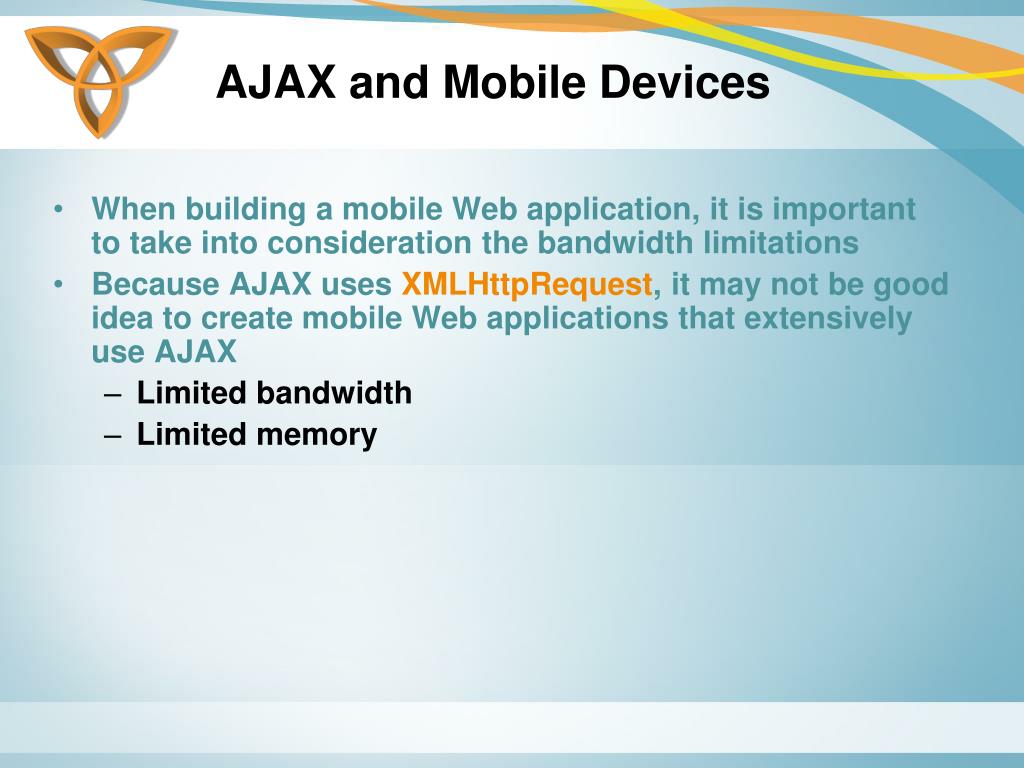 AJAX and Mobile Devices

• When building a mobile Web application, it is important to take into consideration the bandwidth limitations
• Because AJAX uses XMLHttpRequest, it may not be good idea to create mobile Web applications that extensively use AJAX
– Limited bandwidth
– Limited memory